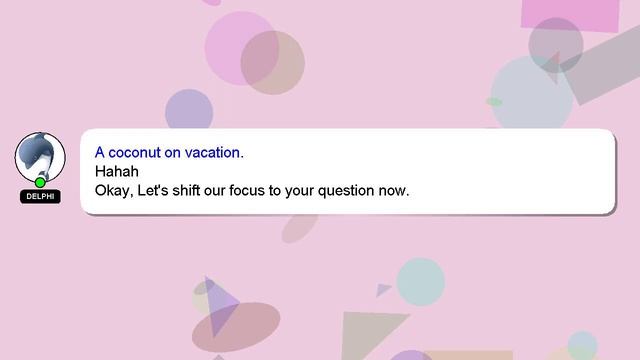 DELPHI

A coconut on vacation.
Hahah
Okay, Let's shift our focus to your question now.